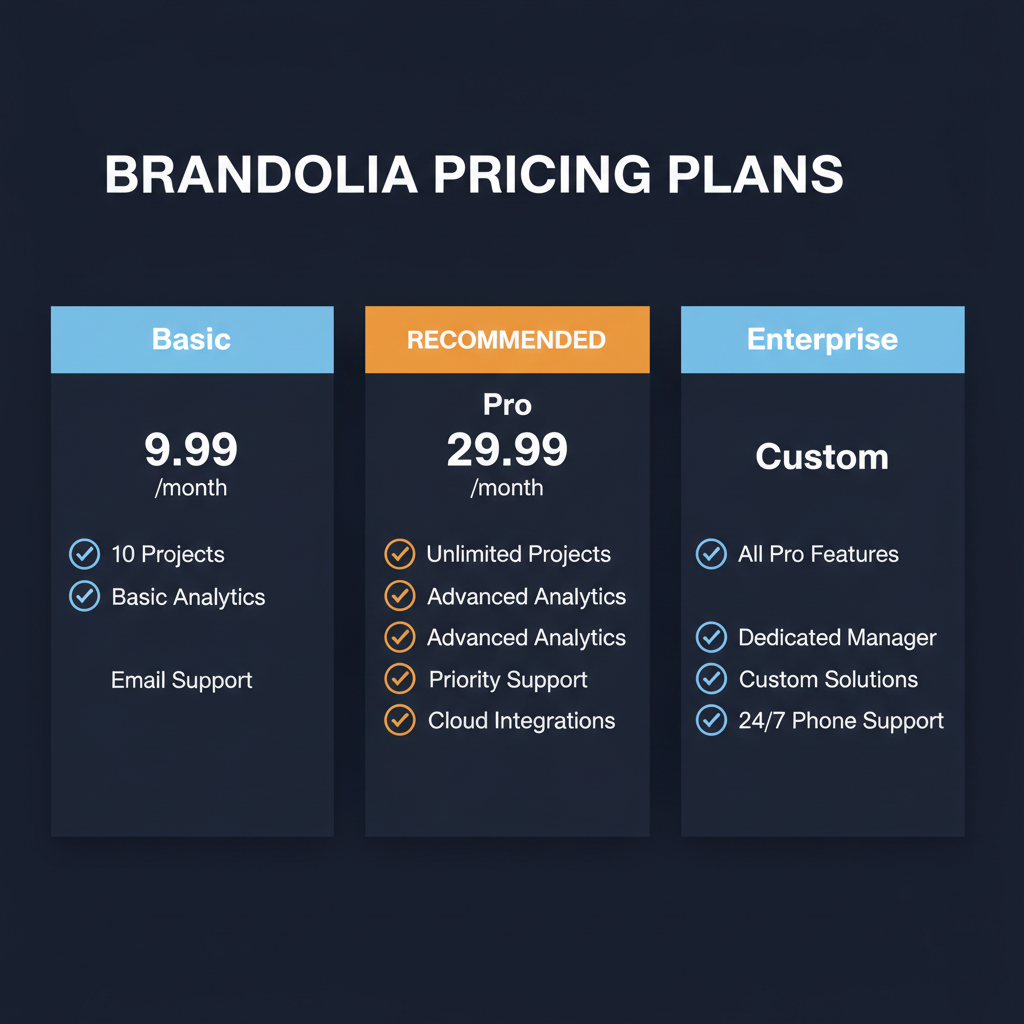 BRANDOLIA PRICING PLANS

Basic

9.99
/month

10 Projects
Basic Analytics

Email Support

RECOMMENDED

Pro
29.99
/month

Unlimited Projects
Advanced Analytics
Advanced Analytics
Priority Support
Cloud Integrations

Enterprise

Custom

All Pro Features

Dedicated Manager
Custom Solutions
24/7 Phone Support